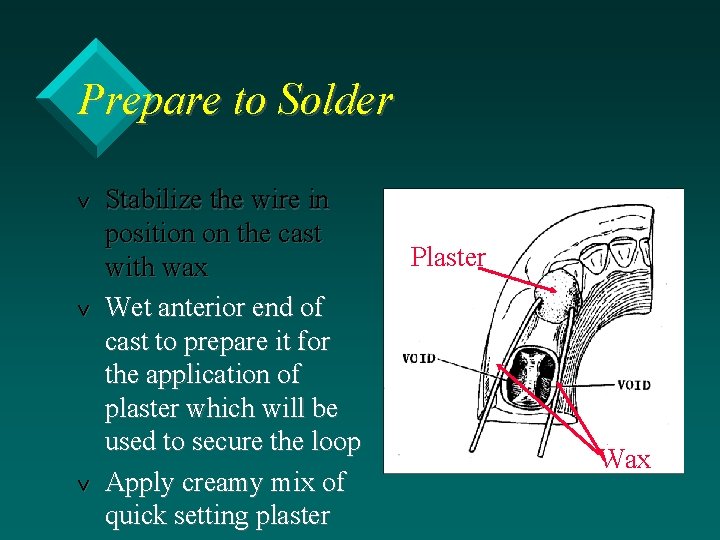 Prepare to Solder

v Stabilize the wire in position on the cast with wax

v Wet anterior end of cast to prepare it for the application of plaster which will be used to secure the loop

v Apply creamy mix of quick setting plaster

Plaster

VOID

VOID

Wax